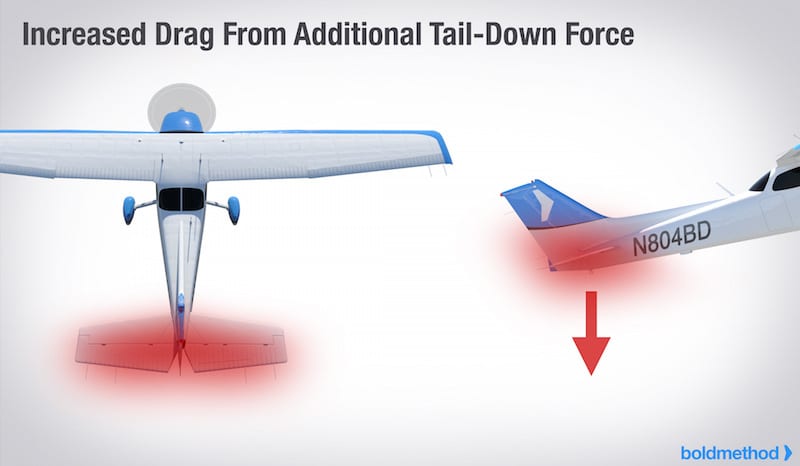 Increased Drag From Additional Tail-Down Force

N804BD

boldmethod